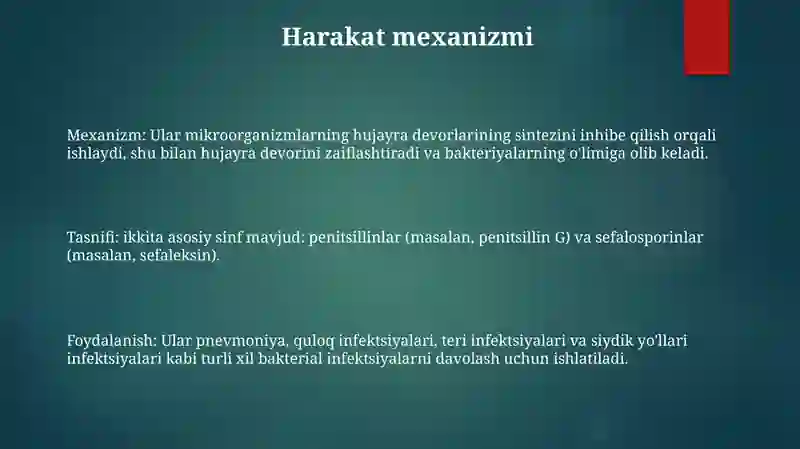 Harakat mexanizmi

Mexanizm: Ular mikroorganizmlarning hujayra devorlarining sintezini inhibe qilish orqali ishlaydi, shu bilan hujayra devorini zaiflashtiradi va bakteriyalarning o'limiga olib keladi.

Tasnifi: ikkita asosiy sinf mavjud: penitsillinlar (masalan, penitsillin G) va sefalosporinlar (masalan, sefaleksin).

Foydalanish: Ular pnevmoniya, quloq infektsiyalari, teri infektsiyalari va siydik yo'llari infektsiyalari kabi turli xil bakterial infektsiyalarni davolash uchun ishlatiladi.